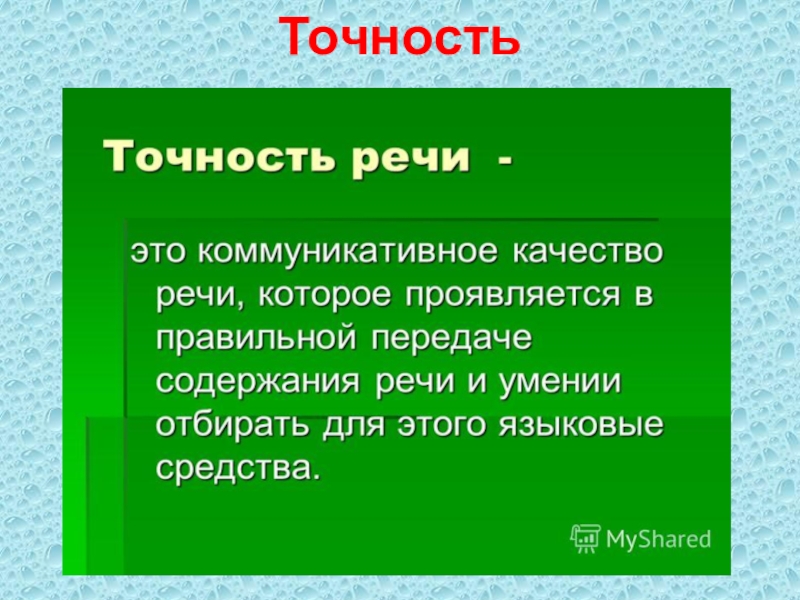 Точность

Точность речи -

это коммуникативное качество речи, которое проявляется в правильной передаче содержания речи и умении отбирать для этого языковые средства.

MyShared